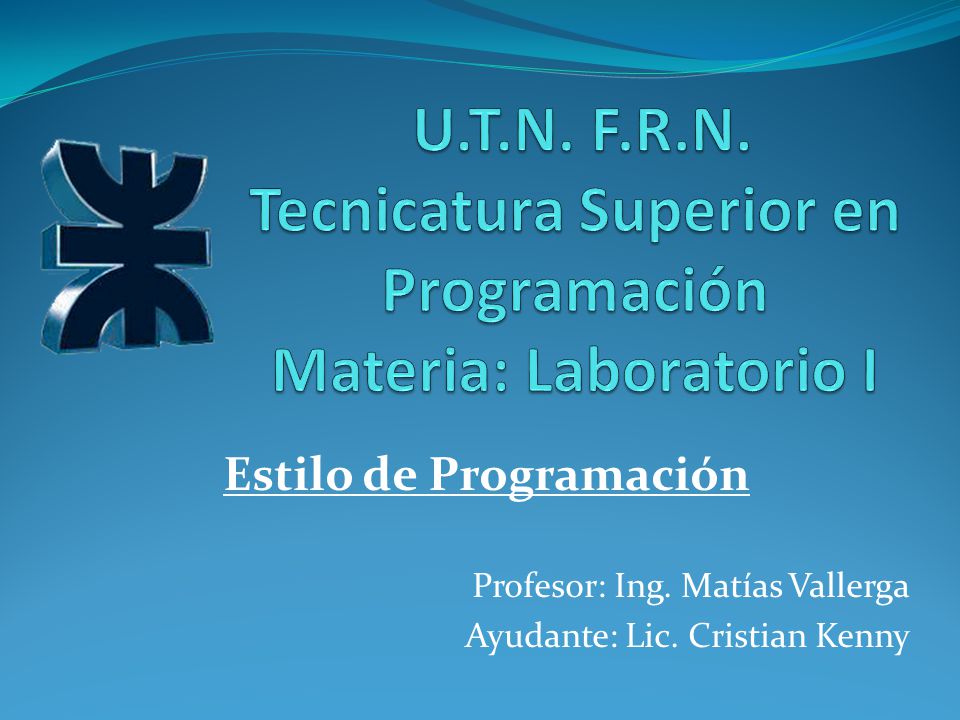 U.T.N. F.R.N.
Tecnicatura Superior en Programación
Materia: Laboratorio I

Estilo de Programación

Profesor: Ing. Matías Vallerga
Ayudante: Lic. Cristian Kenny